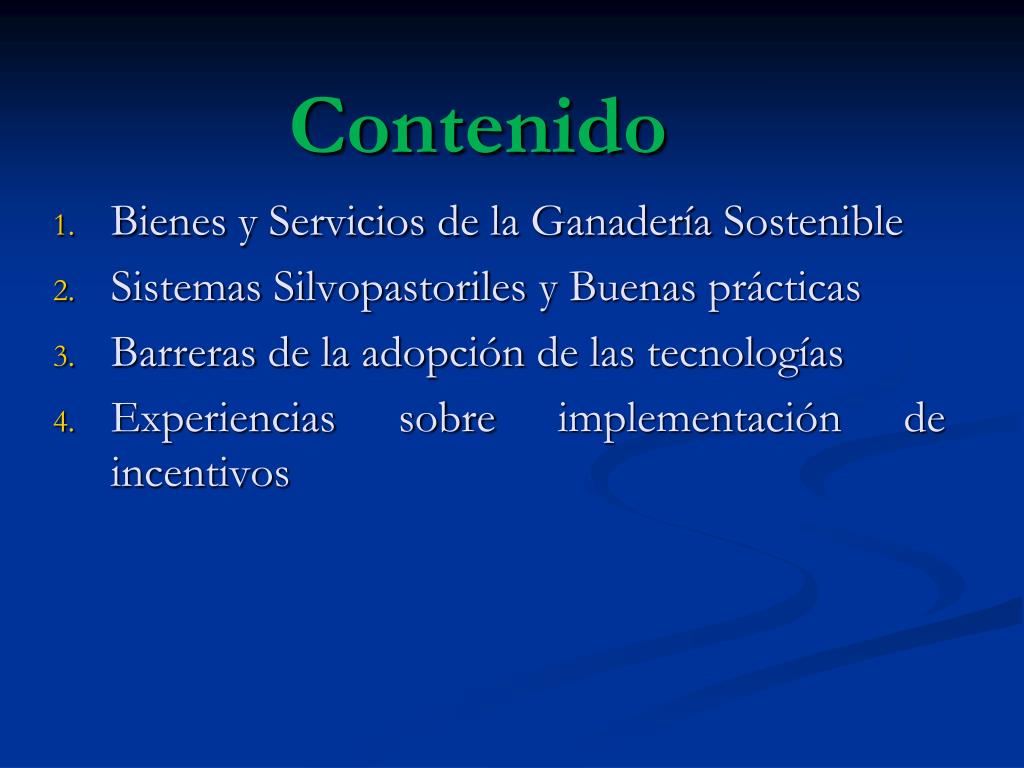 Contenido

1. Bienes y Servicios de la Ganadería Sostenible
2. Sistemas Silvopastoriles y Buenas prácticas
3. Barreras de la adopción de las tecnologías
4. Experiencias sobre implementación de incentivos